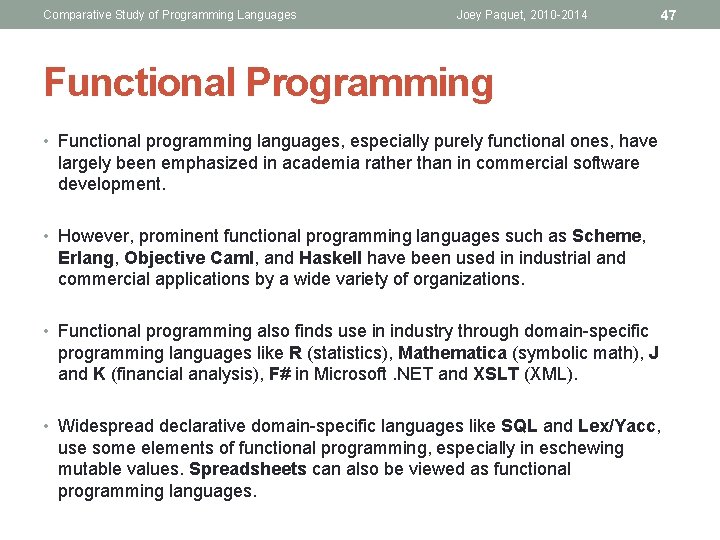 Comparative Study of Programming Languages Joey Paquet, 2010-2014 47

Functional Programming

• Functional programming languages, especially purely functional ones, have largely been emphasized in academia rather than in commercial software development.

• However, prominent functional programming languages such as Scheme, Erlang, Objective Caml, and Haskell have been used in industrial and commercial applications by a wide variety of organizations.

• Functional programming also finds use in industry through domain-specific programming languages like R (statistics), Mathematica (symbolic math), J and K (financial analysis), F# in Microsoft .NET and XSLT (XML).

• Widespread declarative domain-specific languages like SQL and Lex/Yacc, use some elements of functional programming, especially in eschewing mutable values. Spreadsheets can also be viewed as functional programming languages.